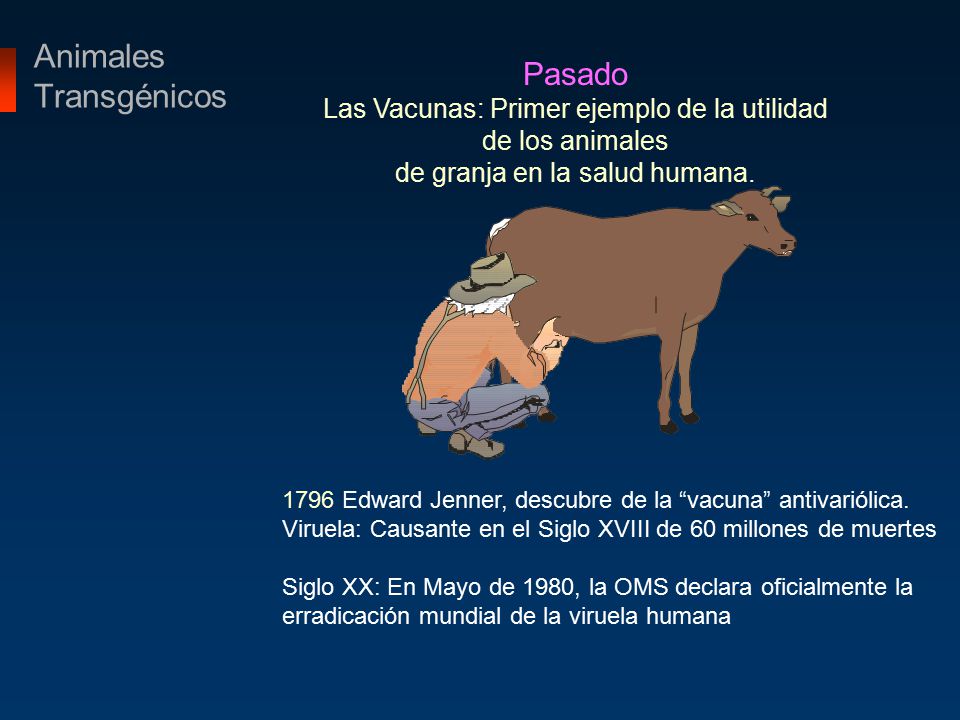 Animales Transgénicos

Pasado
Las Vacunas: Primer ejemplo de la utilidad de los animales de granja en la salud humana.

1796 Edward Jenner, descubre de la “vacuna” antivariólica.
Viruela: Causante en el Siglo XVIII de 60 millones de muertes

Siglo XX: En Mayo de 1980, la OMS declara oficialmente la erradicación mundial de la viruela humana